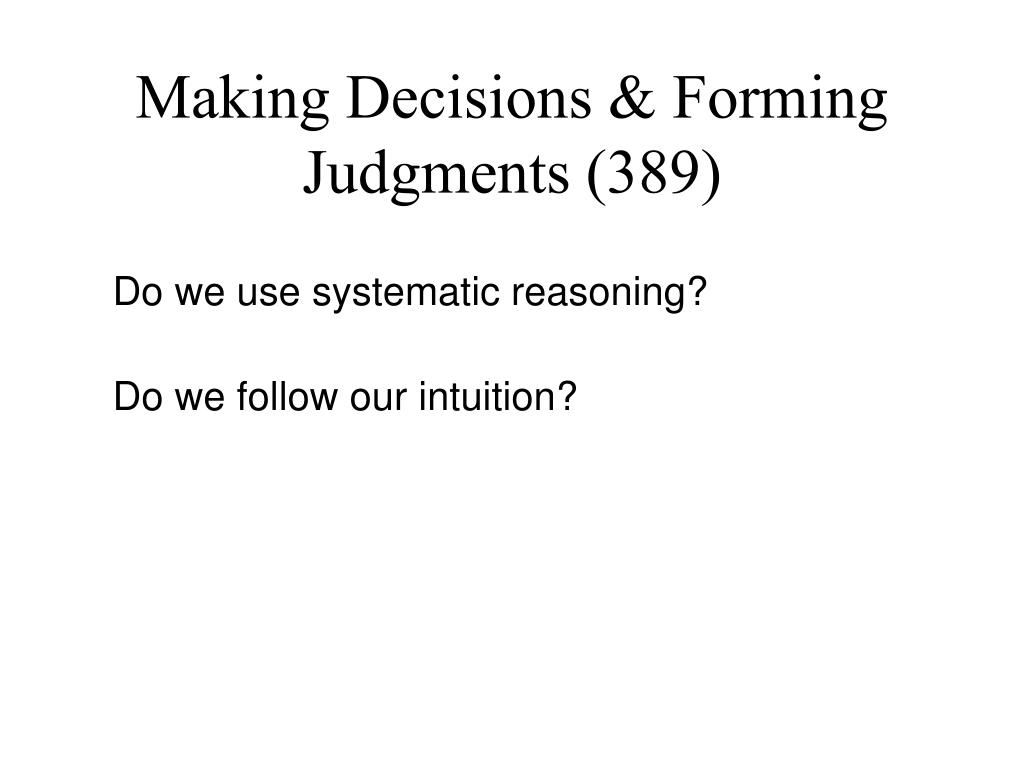 Making Decisions & Forming Judgments (389)

Do we use systematic reasoning?

Do we follow our intuition?